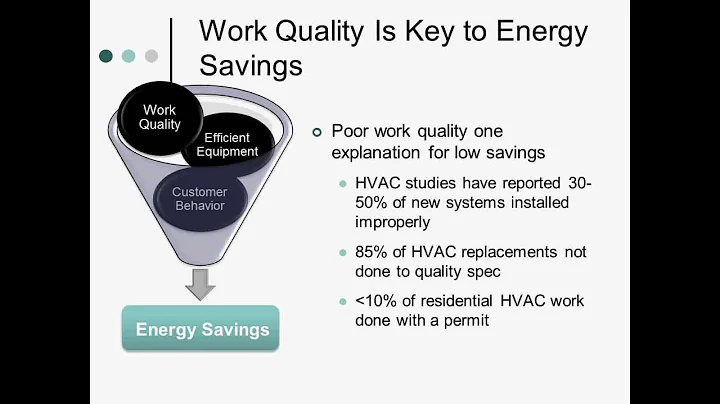 Work Quality Is Key to Energy Savings

Work Quality

Efficient Equipment

Customer Behavior

Energy Savings

Poor work quality one explanation for low savings

HVAC studies have reported 30-50% of new systems installed improperly

85% of HVAC replacements not done to quality spec

<10% of residential HVAC work done with a permit